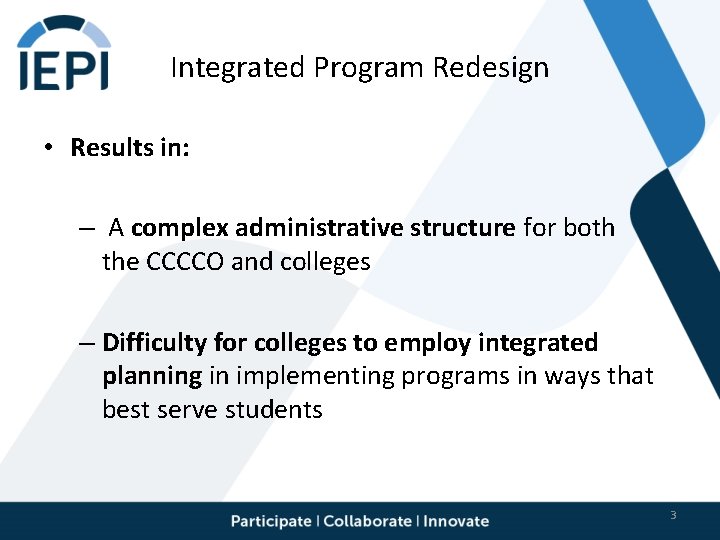 IEPI

Integrated Program Redesign

• Results in:

– A complex administrative structure for both the CCCCO and colleges

– Difficulty for colleges to employ integrated planning in implementing programs in ways that best serve students

Participate | Collaborate | Innovate

3